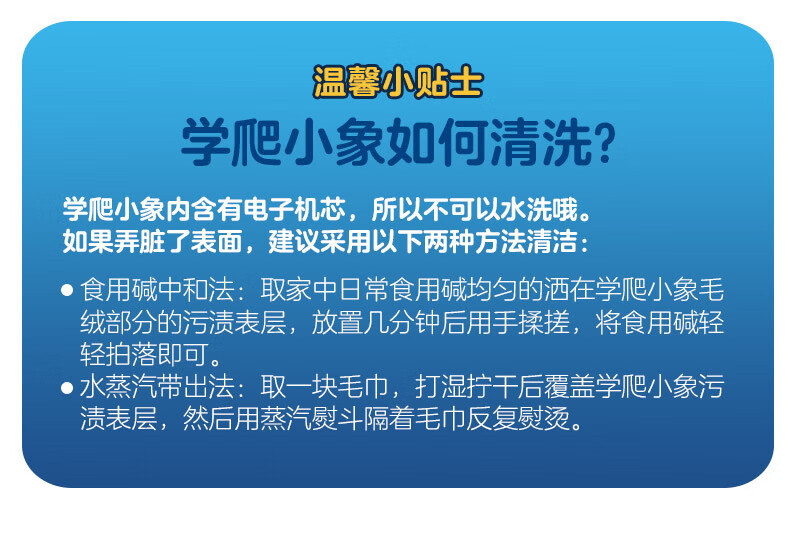 温馨小贴士

学爬小象如何清洗?

学爬小象内含有电子机芯，所以不可以水洗哦。
如果弄脏了表面，建议采用以下两种方法清洁：

● 食用碱中和法：取家中日常食用碱均匀的洒在学爬小象毛绒部分的污渍表层，放置几分钟后用手揉搓，将食用碱轻轻拍落即可。
● 水蒸汽带出法：取一块毛巾，打湿拧干后覆盖学爬小象污渍表层，然后用蒸汽熨斗隔着毛巾反复熨烫。